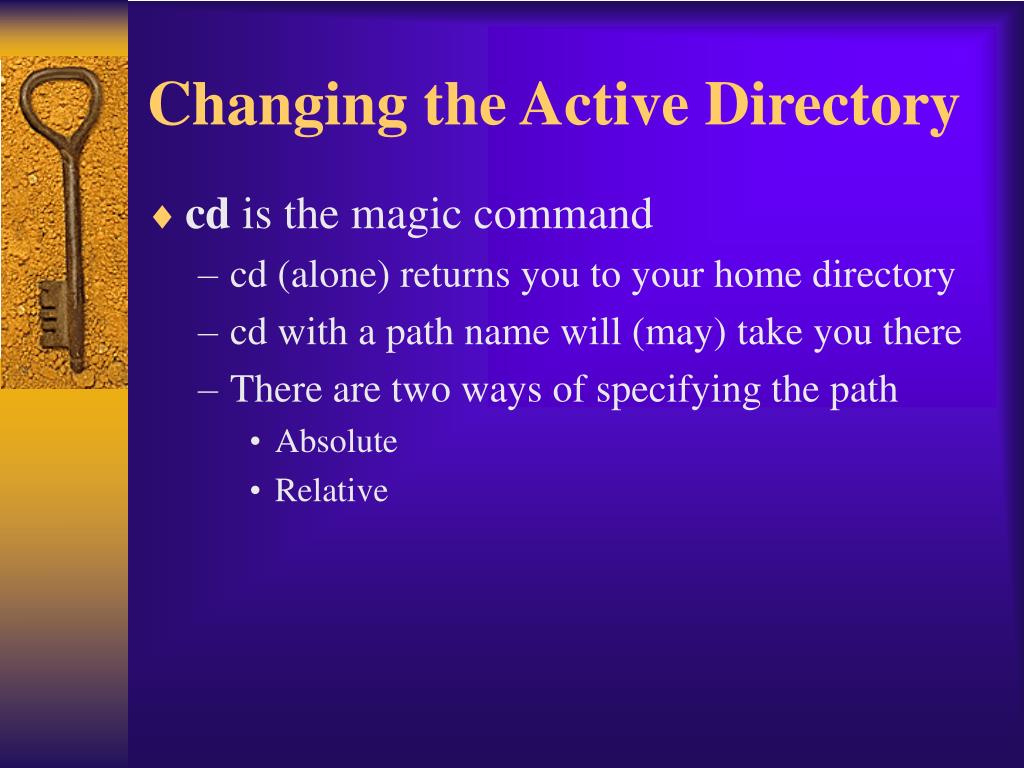 Changing the Active Directory

♦ cd is the magic command

– cd (alone) returns you to your home directory

– cd with a path name will (may) take you there

– There are two ways of specifying the path

• Absolute

• Relative